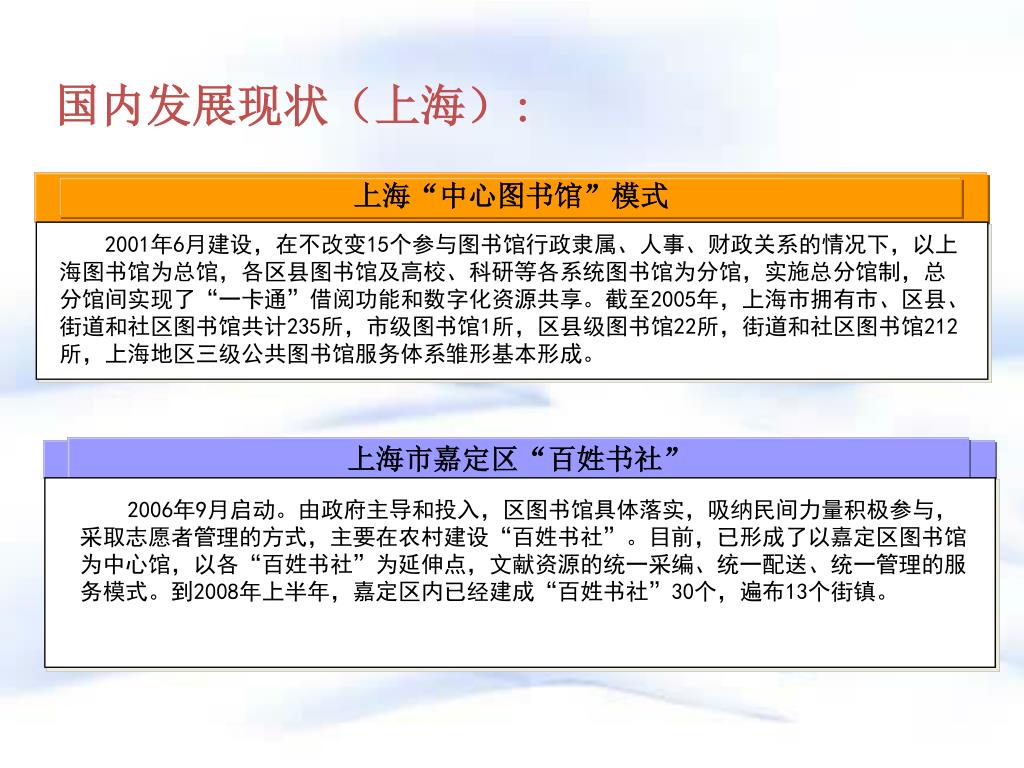 国内发展现状（上海）：

上海“中心图书馆”模式

2001年6月建设，在不改变15个参与图书馆行政隶属、人事、财政关系的情况下，以上海图书馆为总馆，各区县图书馆及高校、科研等各系统图书馆为分馆，实施总分馆制，总分馆间实现了“一卡通”借阅功能和数字化资源共享。截至2005年，上海市拥有市、区县、街道和社区图书馆共计235所，市级图书馆1所，区县级图书馆22所，街道和社区图书馆212所，上海地区三级公共图书馆服务体系雏形基本形成。

上海市嘉定区“百姓书社”

2006年9月启动。由政府主导和投入，区图书馆具体落实，吸纳民间力量积极参与，采取志愿者管理的方式，主要在农村建设“百姓书社”。目前，已形成了以嘉定区图书馆为中心馆，以各“百姓书社”为延伸点，文献资源的统一采编、统一配送、统一管理的服务模式。到2008年上半年，嘉定区内已经建成“百姓书社”30个，遍布13个街镇。